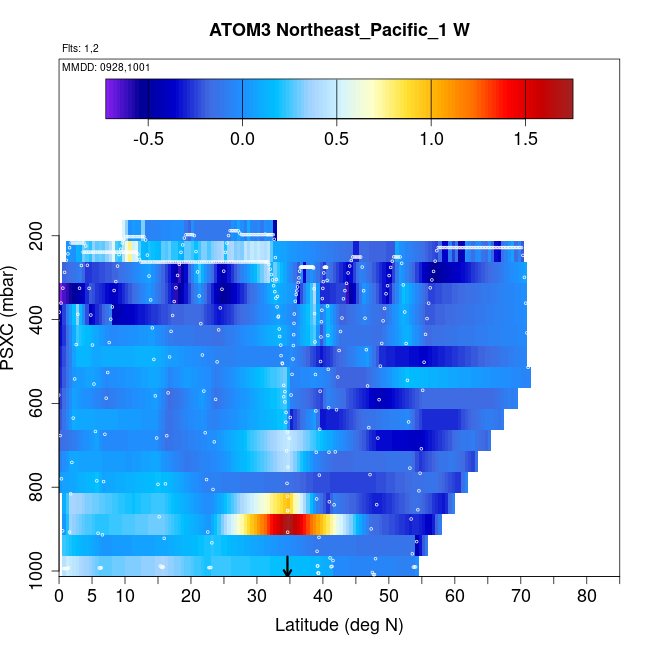 ATOM3 Northeast_Pacific_1 W

Flts: 1,2

MMDD: 0928,1001

-0.5 0.0 0.5 1.0 1.5

PSXC (mbar)

200
400
600
800
1000

0 5 10 20 30 40 50 60 70 80

Latitude (deg N)